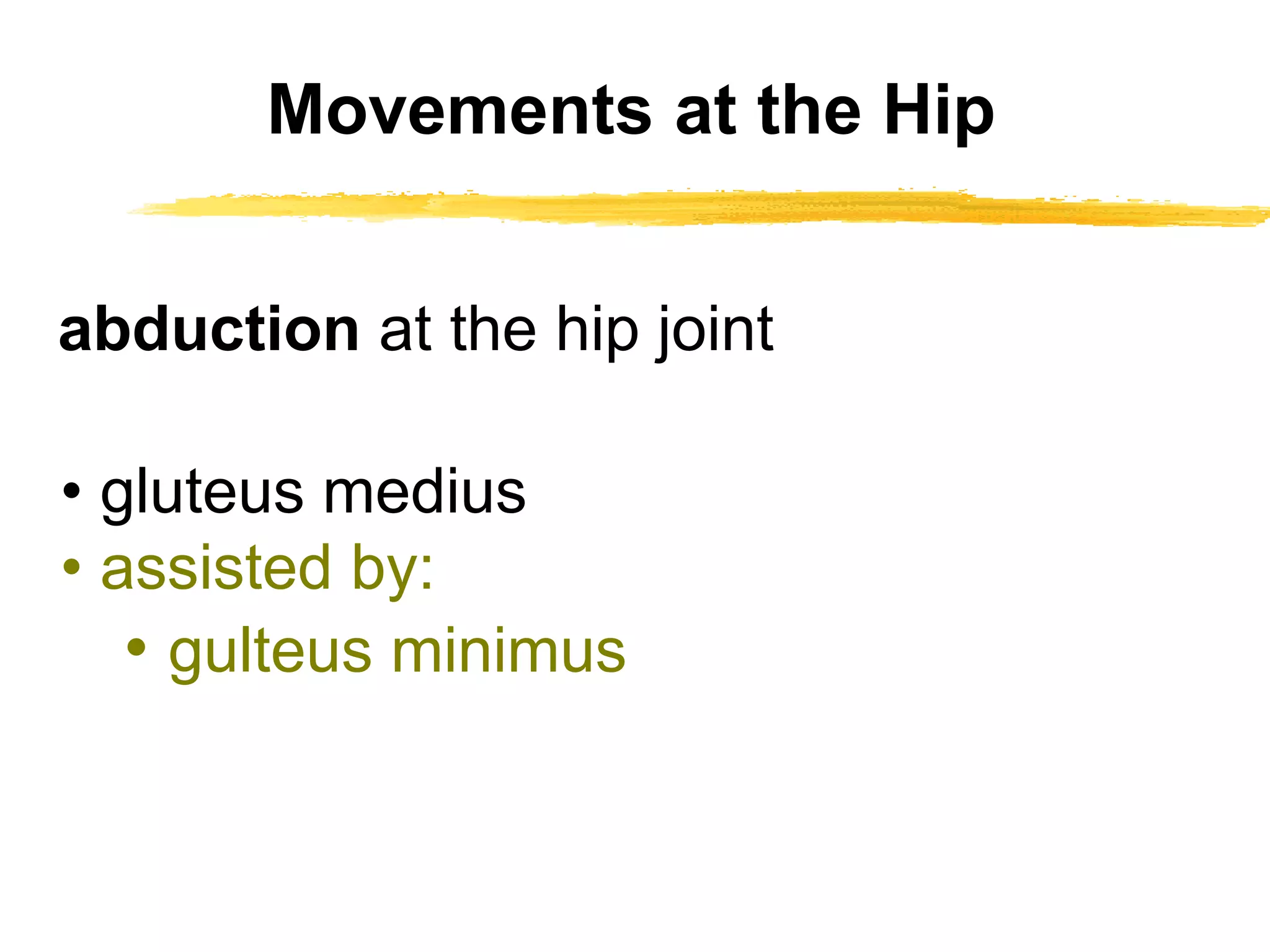 Movements at the Hip

abduction at the hip joint

• gluteus medius
• assisted by:
  • gulteus minimus